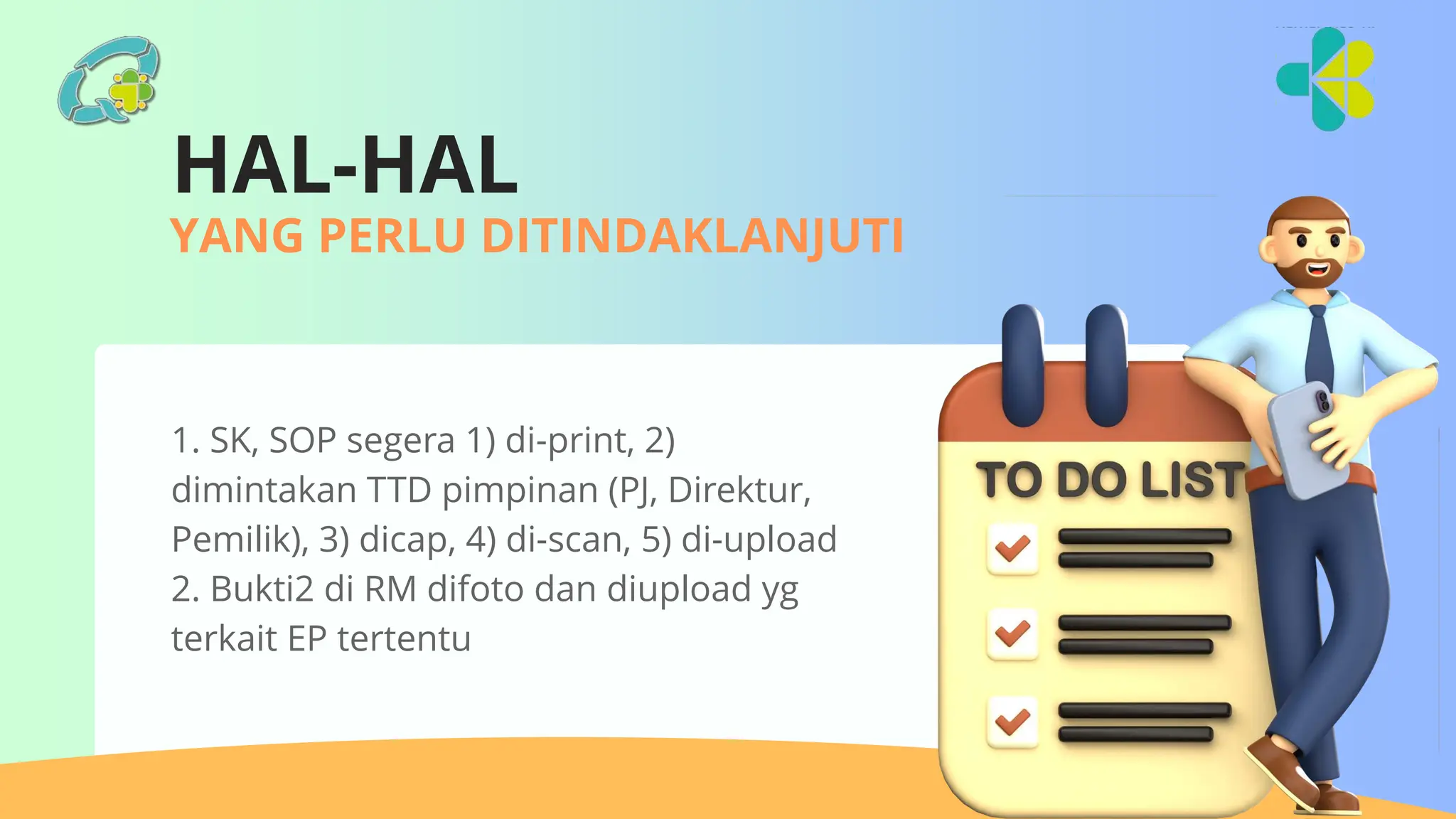 HAL-HAL
YANG PERLU DITINDAKLANJUTI

1. SK, SOP segera 1) di-print, 2) dimintakan TTD pimpinan (PJ, Direktur, Pemilik), 3) dicap, 4) di-scan, 5) di-upload
2. Bukti2 di RM difoto dan diupload yg terkait EP tertentu

TO DO LIST